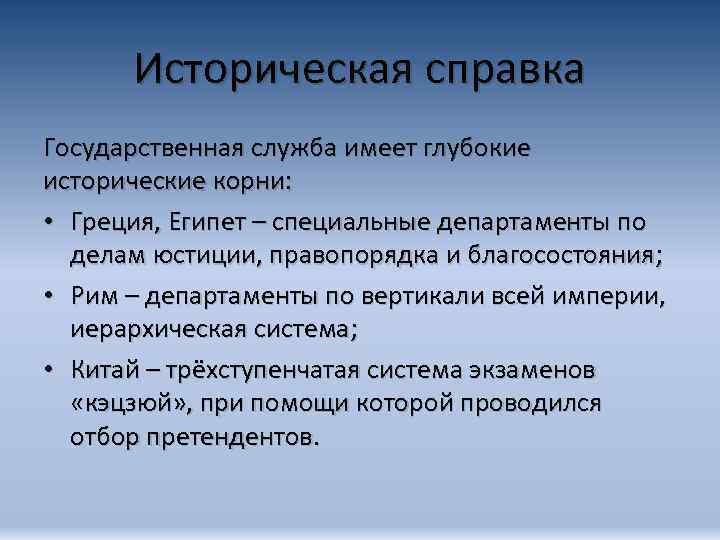 Историческая справка

Государственная служба имеет глубокие исторические корни:

• Греция, Египет – специальные департаменты по делам юстиции, правопорядка и благосостояния;
• Рим – департаменты по вертикали всей империи, иерархическая система;
• Китай – трёхступенчатая система экзаменов «кэцзюй», при помощи которой проводился отбор претендентов.